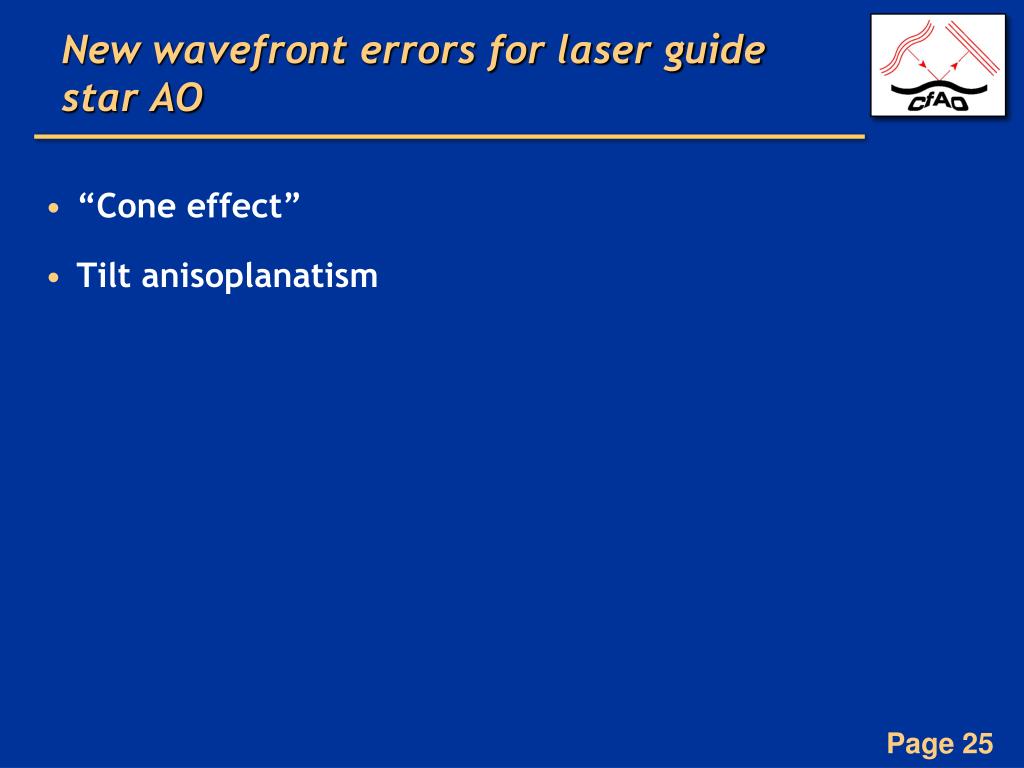 New wavefront errors for laser guide star AO

CfAO

• “Cone effect”

• Tilt anisoplanatism

Page 25